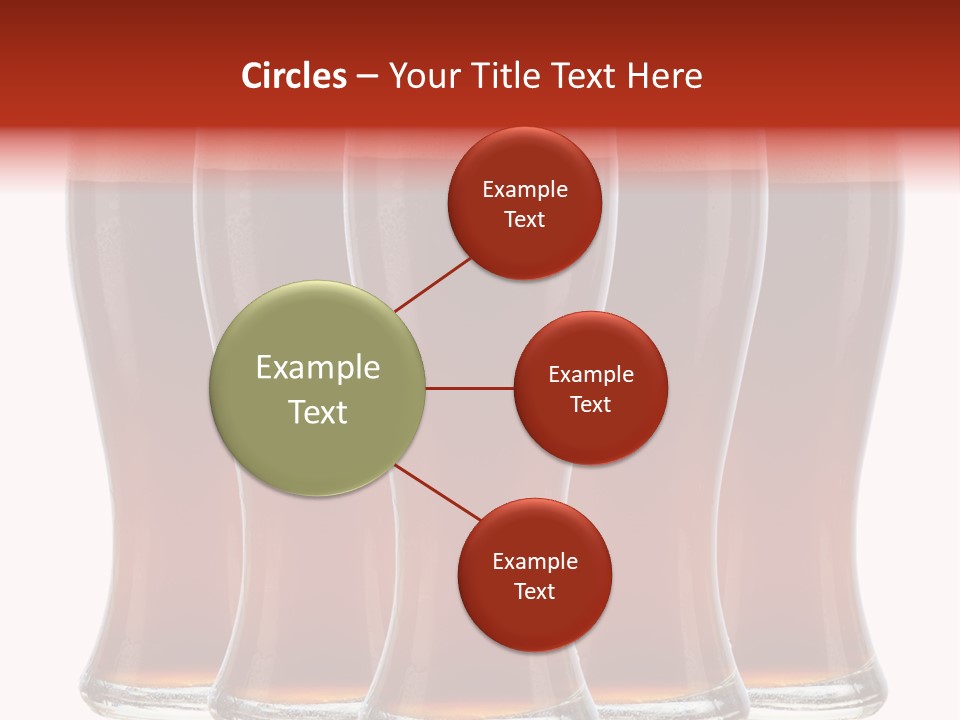 Circles – Your Title Text Here

Example Text

Example Text

Example Text

Example Text